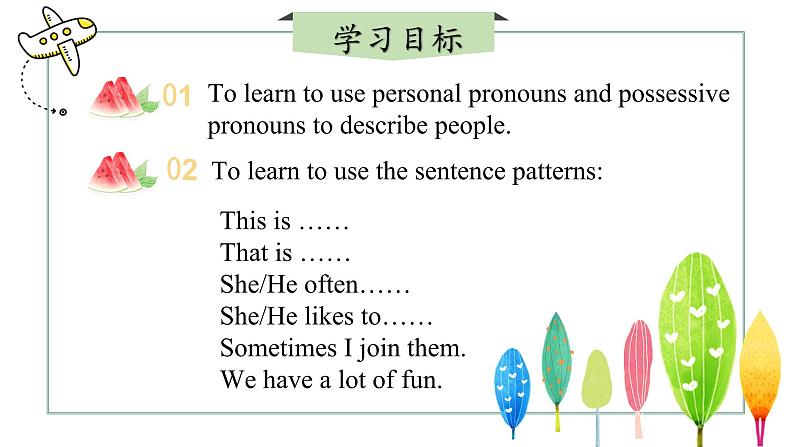 学习目标

01 To learn to use personal pronouns and possessive pronouns to describe people.

02 To learn to use the sentence patterns:

This is ……
That is ……
She/He often……
She/He likes to……
Sometimes I join them.
We have a lot of fun.